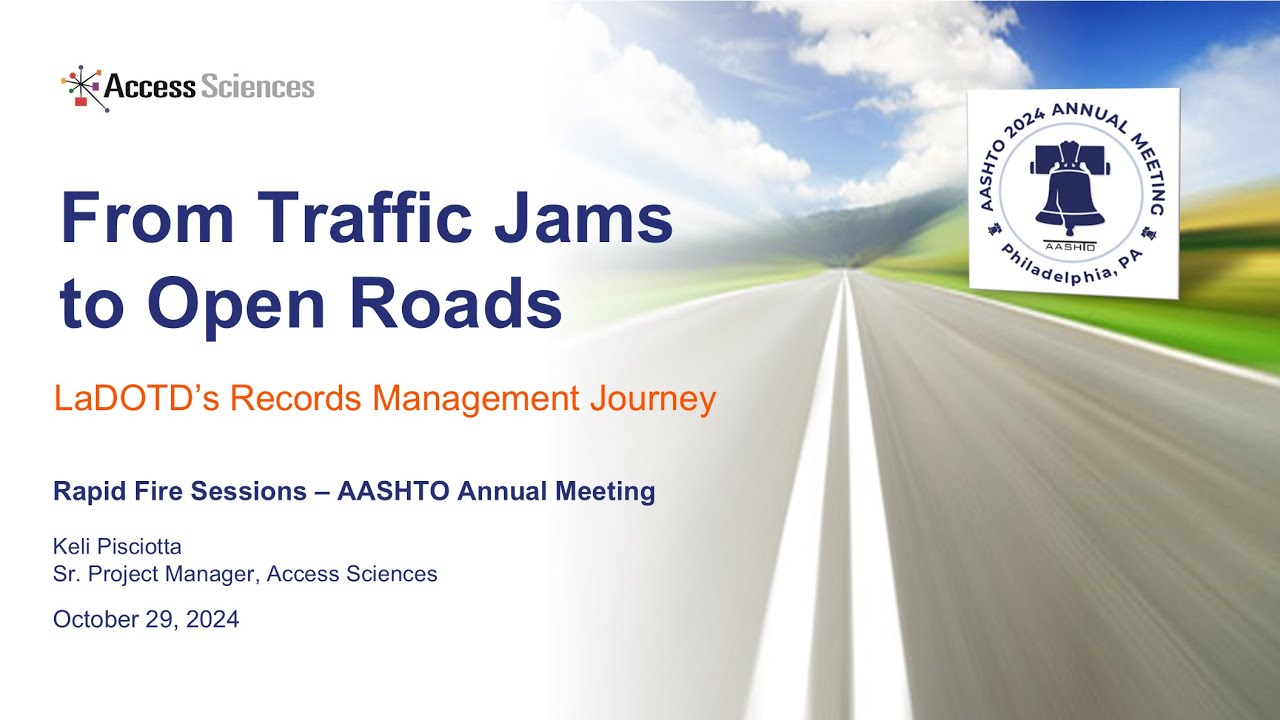 Access Sciences

AASHTO 2024 ANNUAL MEETING
AASHTO
Philadelphia, PA

From Traffic Jams to Open Roads

LaDOTD's Records Management Journey

Rapid Fire Sessions – AASHTO Annual Meeting

Keli Pisciotta
Sr. Project Manager, Access Sciences

October 29, 2024